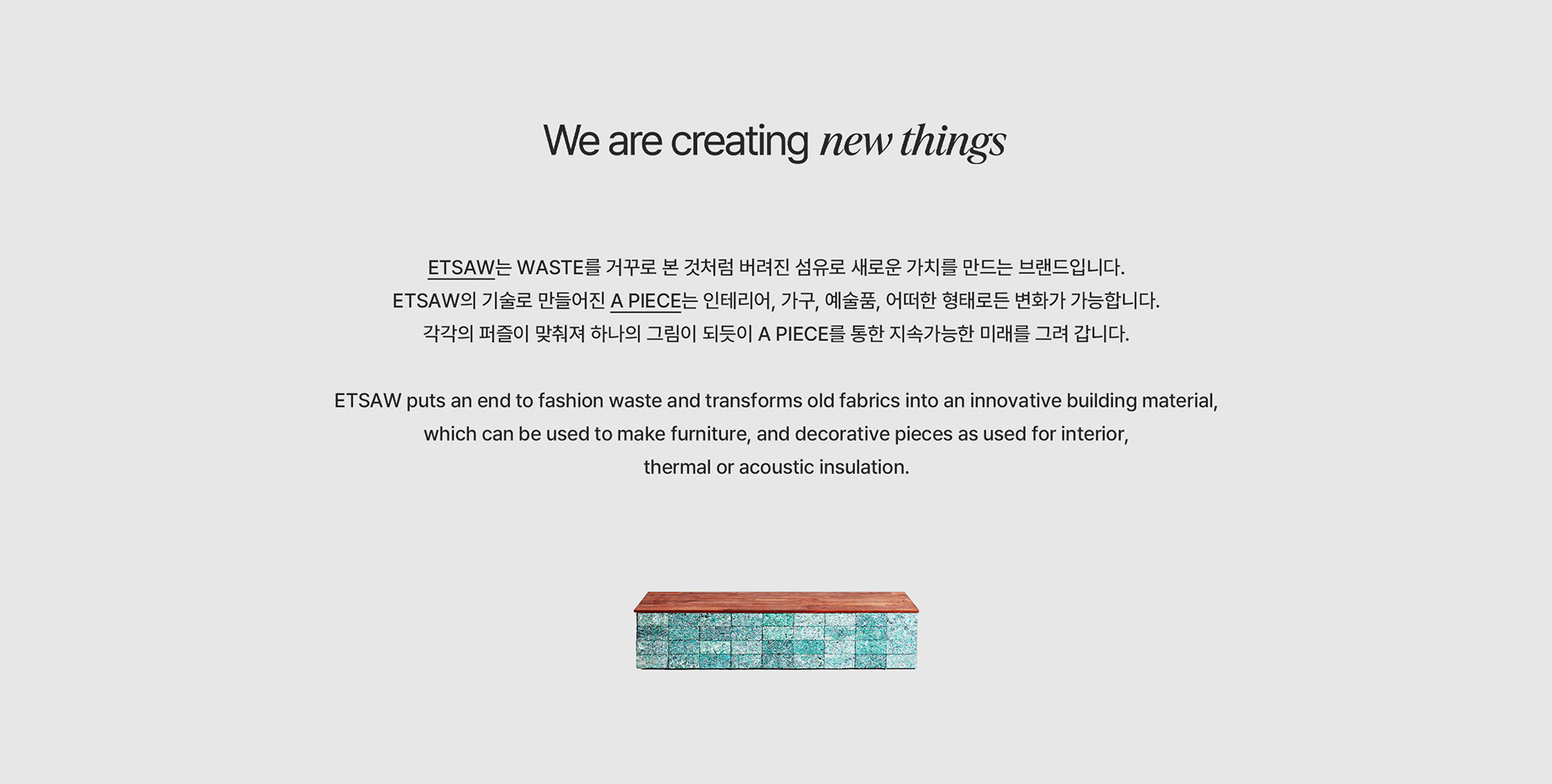 We are creating new things

ETSAW는 WASTE를 거꾸로 본 것처럼 버려진 섬유로 새로운 가치를 만드는 브랜드입니다.
ETSAW의 기술로 만들어진 A PIECE는 인테리어, 가구, 예술품, 어떠한 형태로든 변화가 가능합니다.
각각의 퍼즐이 맞춰져 하나의 그림이 되듯이 A PIECE를 통한 지속가능한 미래를 그려 갑니다.

ETSAW puts an end to fashion waste and transforms old fabrics into an innovative building material, which can be used to make furniture, and decorative pieces as used for interior, thermal or acoustic insulation.